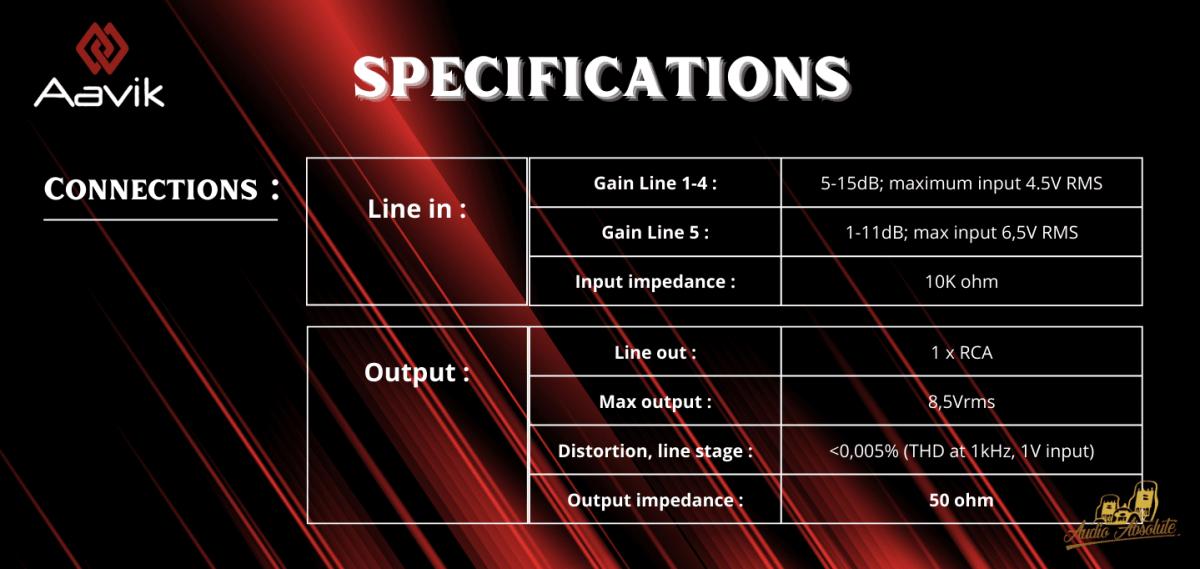 Aavik

SPECIFICATIONS

CONNECTIONS :

| Line in : | Gain Line 1-4 : | 5-15dB; maximum input 4.5V RMS |
|---|---|---|
| | Gain Line 5 : | 1-11dB; max input 6,5V RMS |
| | Input impedance : | 10K ohm |

| Output : | Line out : | 1 x RCA |
|---|---|---|
| | Max output : | 8,5Vrms |
| | Distortion, line stage : | <0,005% (THD at 1kHz, 1V input) |
| | Output impedance : | 50 ohm |

Audio Absolute